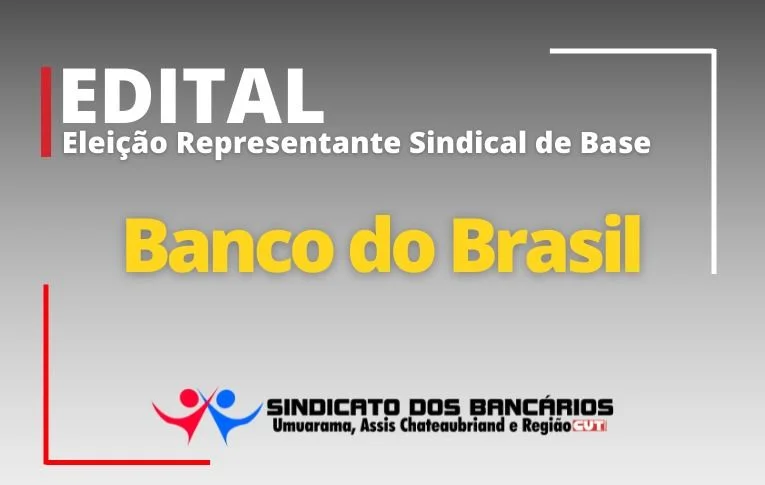 EDITAL
Eleição Representante Sindical de Base

Banco do Brasil

SINDICATO DOS BANCÁRIOS
Umuarama, Assis Chateaubriand e Região CUT